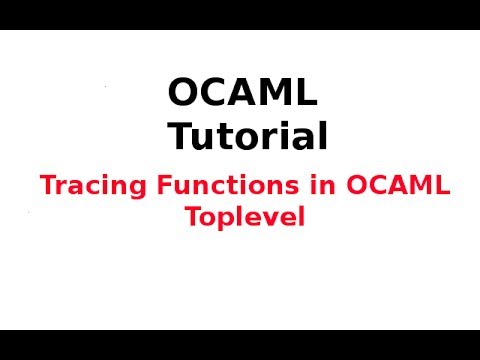 OCAML
Tutorial

Tracing Functions in OCAML Toplevel